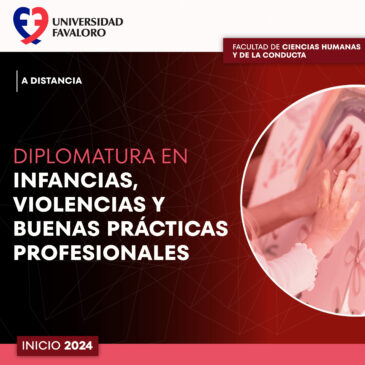 UNIVERSIDAD FAVALORO

FACULTAD DE CIENCIAS HUMANAS Y DE LA CONDUCTA

A DISTANCIA

DIPLOMATURA EN
INFANCIAS, VIOLENCIAS Y BUENAS PRÁCTICAS PROFESIONALES

INICIO 2024